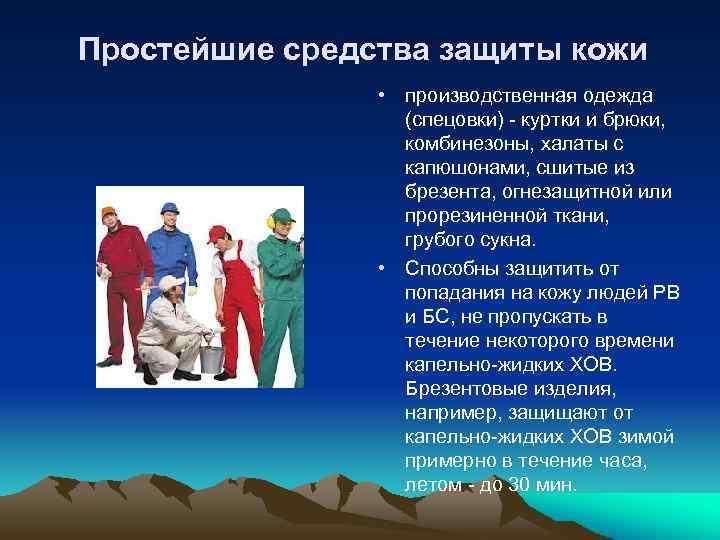 Простейшие средства защиты кожи

• производственная одежда (спецовки) - куртки и брюки, комбинезоны, халаты с капюшонами, сшитые из брезента, огнезащитной или прорезиненной ткани, грубого сукна.

• Способны защитить от попадания на кожу людей РВ и БС, не пропускать в течение некоторого времени капельно-жидких ХОВ. Брезентовые изделия, например, защищают от капельно-жидких ХОВ зимой примерно в течение часа, летом - до 30 мин.